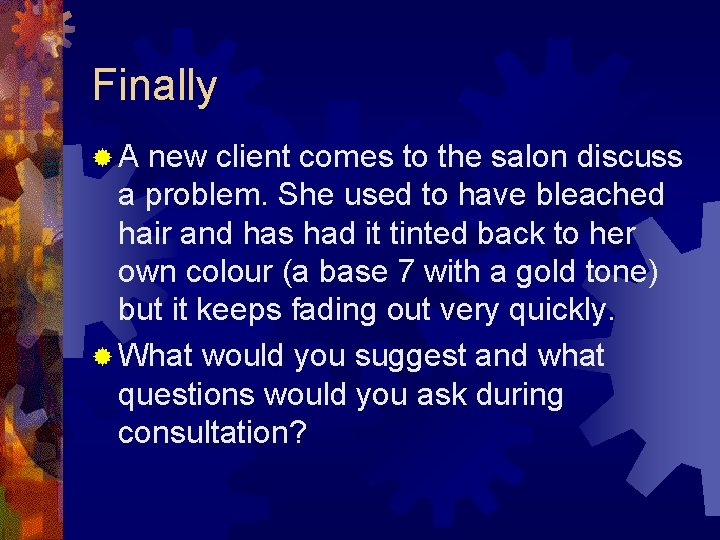 Finally

A new client comes to the salon discuss a problem. She used to have bleached hair and has had it tinted back to her own colour (a base 7 with a gold tone) but it keeps fading out very quickly.

What would you suggest and what questions would you ask during consultation?